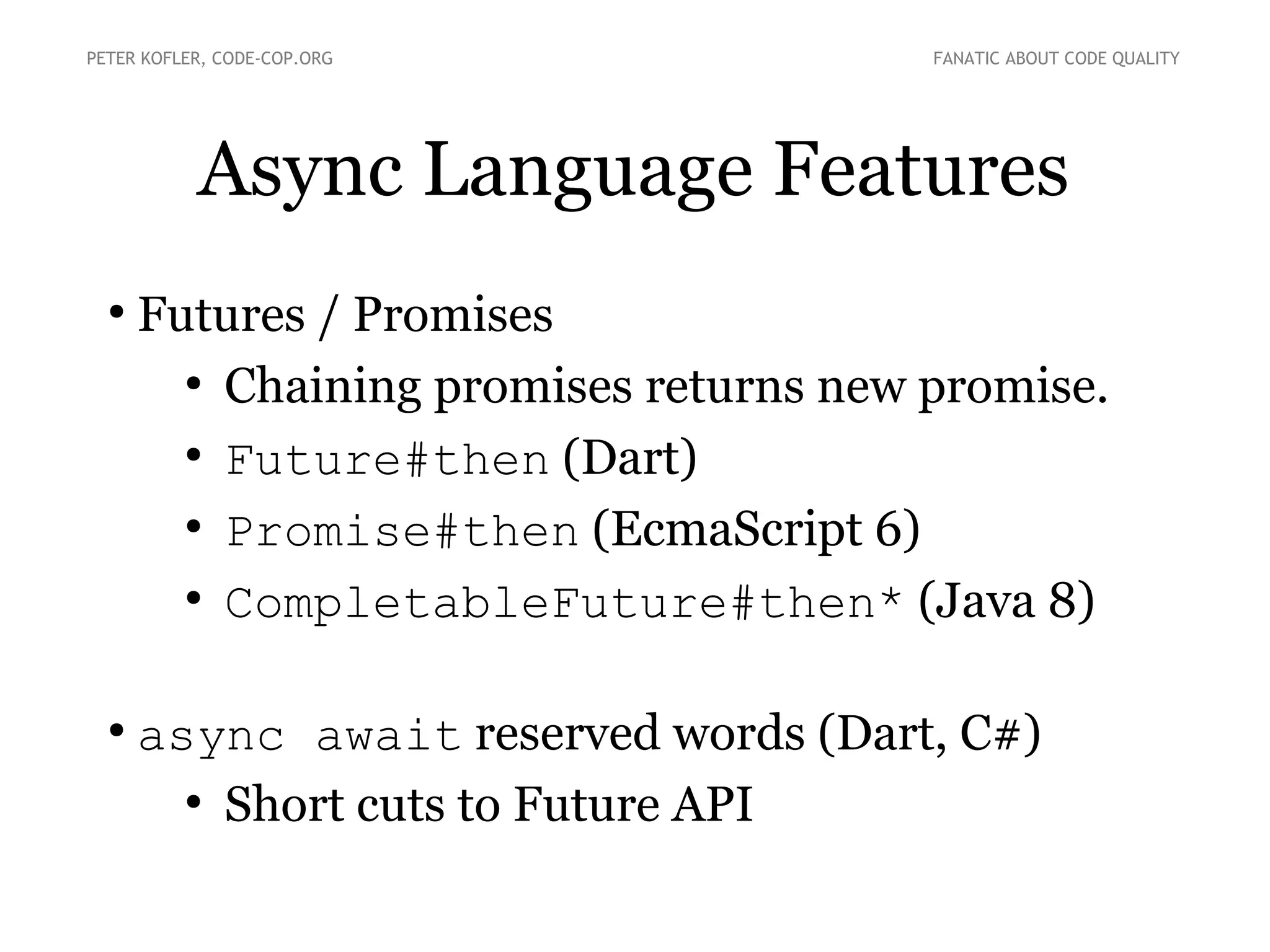 PETER KOFLER, CODE-COP.ORG

FANATIC ABOUT CODE QUALITY

Async Language Features

• Futures / Promises

• Chaining promises returns new promise.

• Future#then (Dart)

• Promise#then (EcmaScript 6)

• CompletableFuture#then* (Java 8)

• async await reserved words (Dart, C#)

• Short cuts to Future API